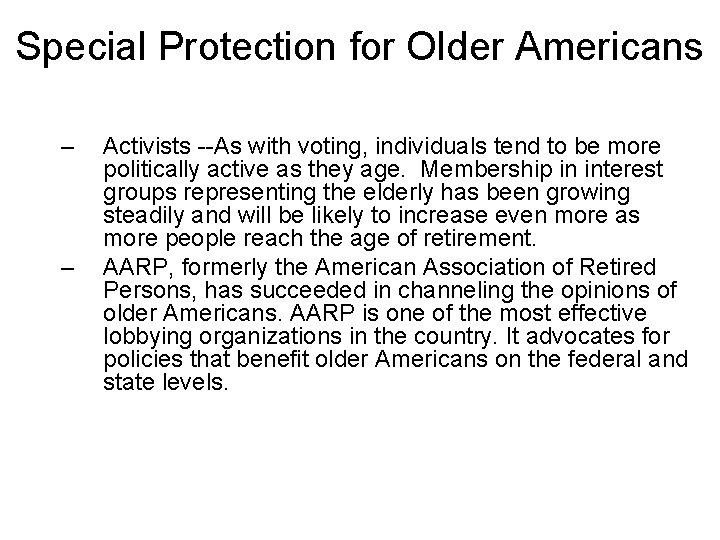 Special Protection for Older Americans

– Activists --As with voting, individuals tend to be more politically active as they age. Membership in interest groups representing the elderly has been growing steadily and will be likely to increase even more as more people reach the age of retirement.

– AARP, formerly the American Association of Retired Persons, has succeeded in channeling the opinions of older Americans. AARP is one of the most effective lobbying organizations in the country. It advocates for policies that benefit older Americans on the federal and state levels.